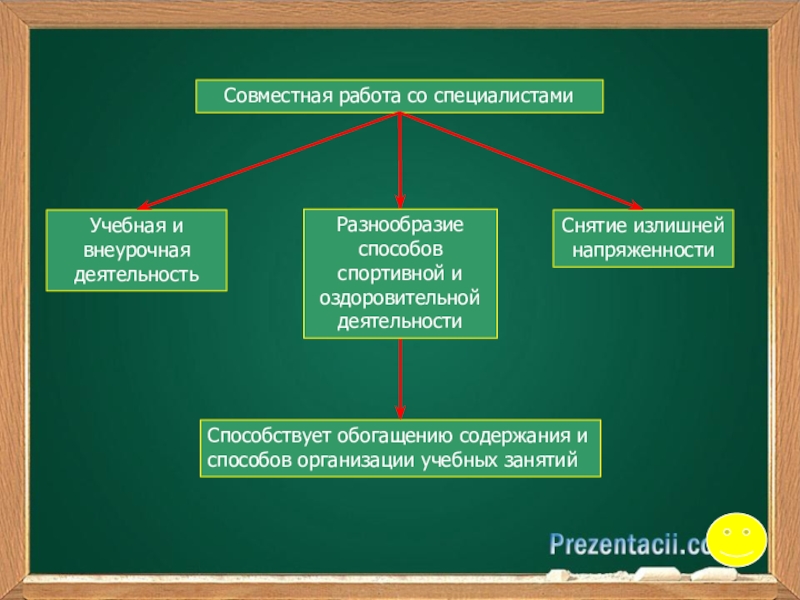 Совместная работа со специалистами

Учебная и внеурочная деятельность

Разнообразие способов спортивной и оздоровительной деятельности

Снятие излишней напряженности

Способствует обогащению содержания и способов организации учебных занятий

Prezentacii.co